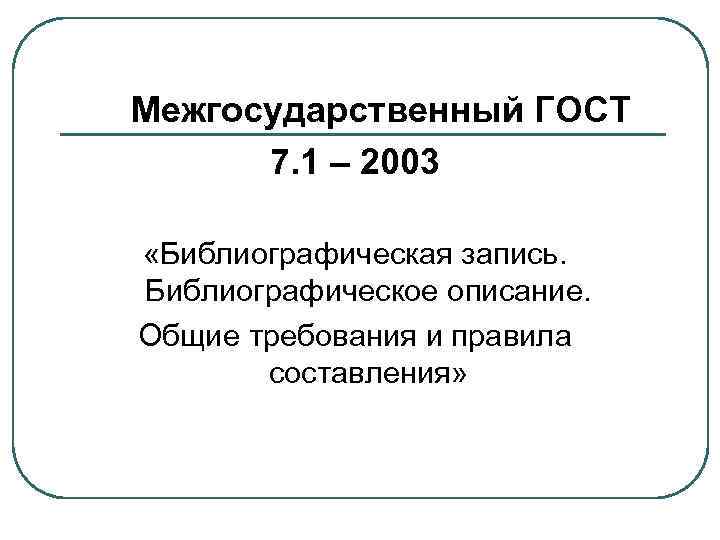 Межгосударственный ГОСТ

7.1 – 2003

«Библиографическая запись. Библиографическое описание.

Общие требования и правила составления»